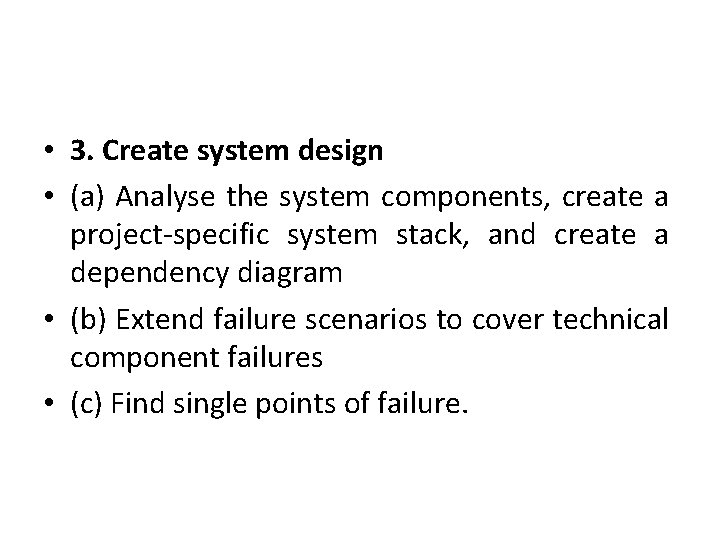 • 3. Create system design

• (a) Analyse the system components, create a project-specific system stack, and create a dependency diagram

• (b) Extend failure scenarios to cover technical component failures

• (c) Find single points of failure.